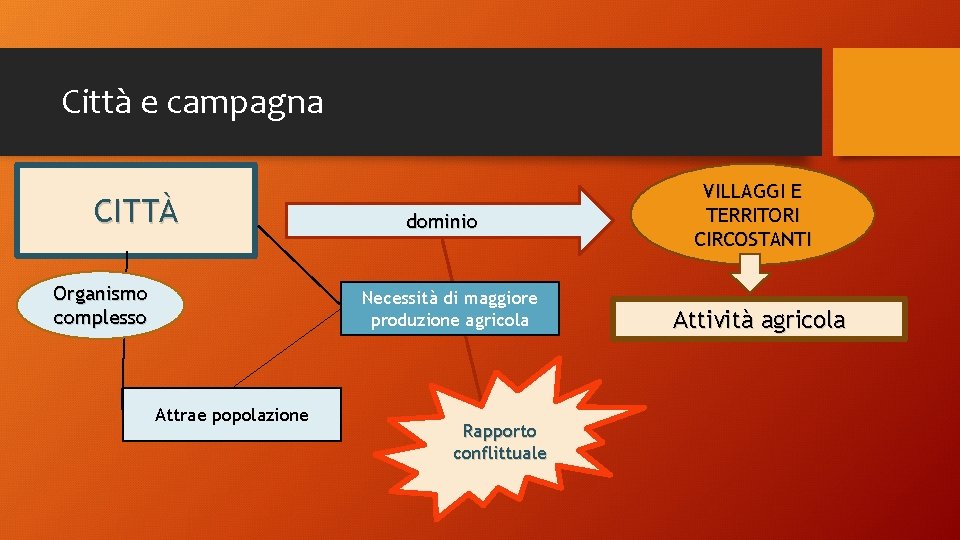 Città e campagna

CITTÀ

dominio

VILLAGGI E TERRITORI CIRCOSTANTI

Organismo complesso

Necessità di maggiore produzione agricola

Attività agricola

Attrae popolazione

Rapporto conflittuale